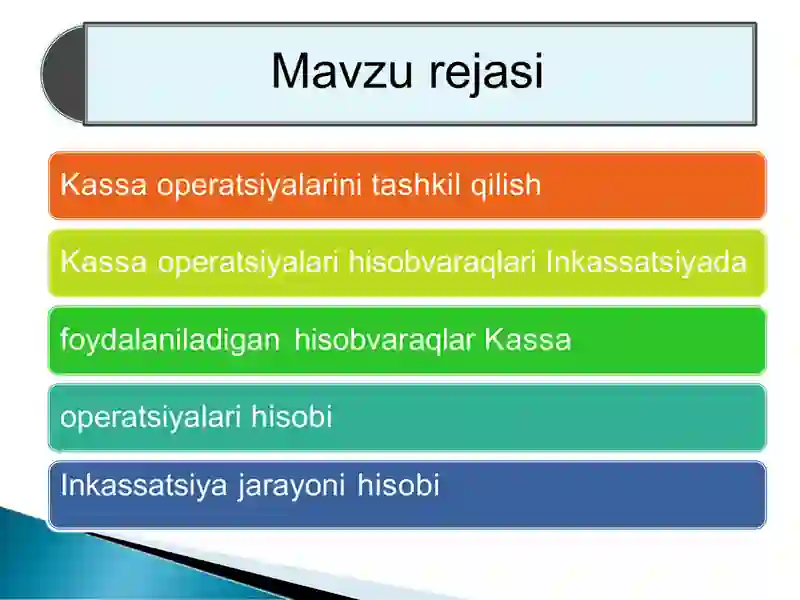 Mavzu rejasi

Kassa operatsiyalarini tashkil qilish

Kassa operatsiyalari hisobvaraqlari Inkassatsiyada

foydalaniladigan hisobvaraqlar Kassa

operatsiyalari hisobi

Inkassatsiya jarayoni hisobi